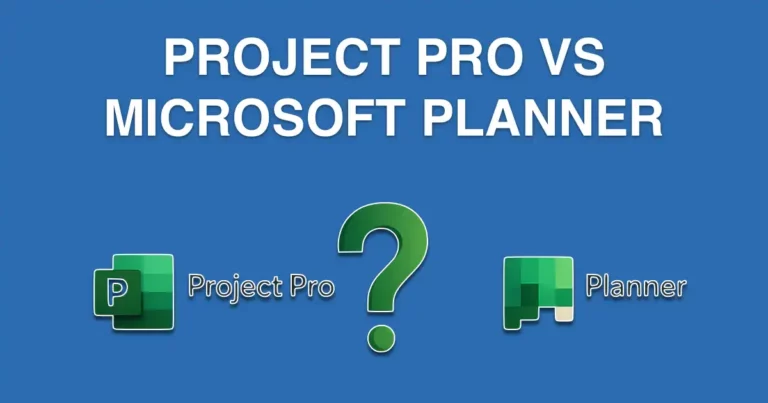 PROJECT PRO VS MICROSOFT PLANNER

P Project Pro

?

Planner